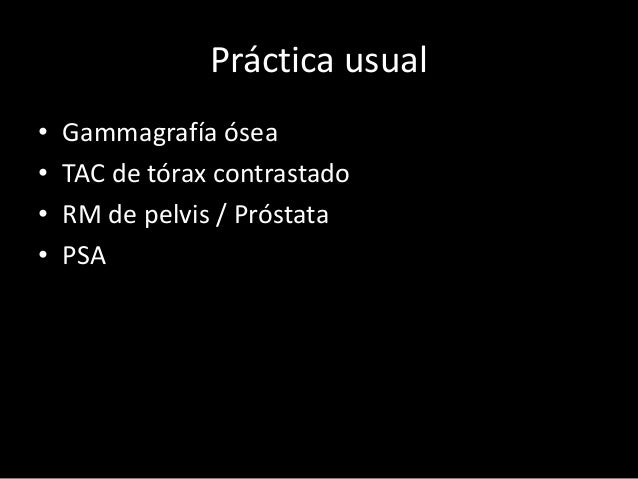 Práctica usual

• Gammagrafía ósea
• TAC de tórax contrastado
• RM de pelvis / Próstata
• PSA